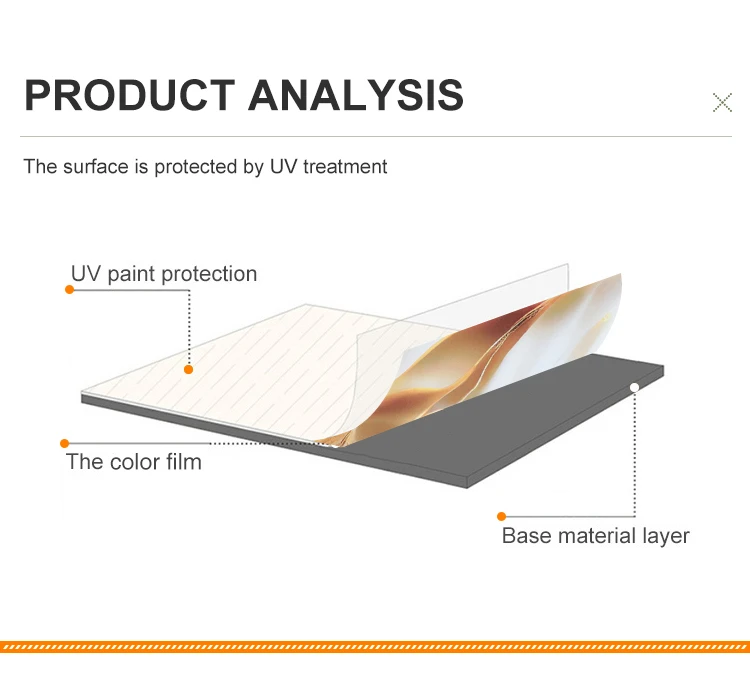 PRODUCT ANALYSIS

The surface is protected by UV treatment

UV paint protection

The color film

Base material layer